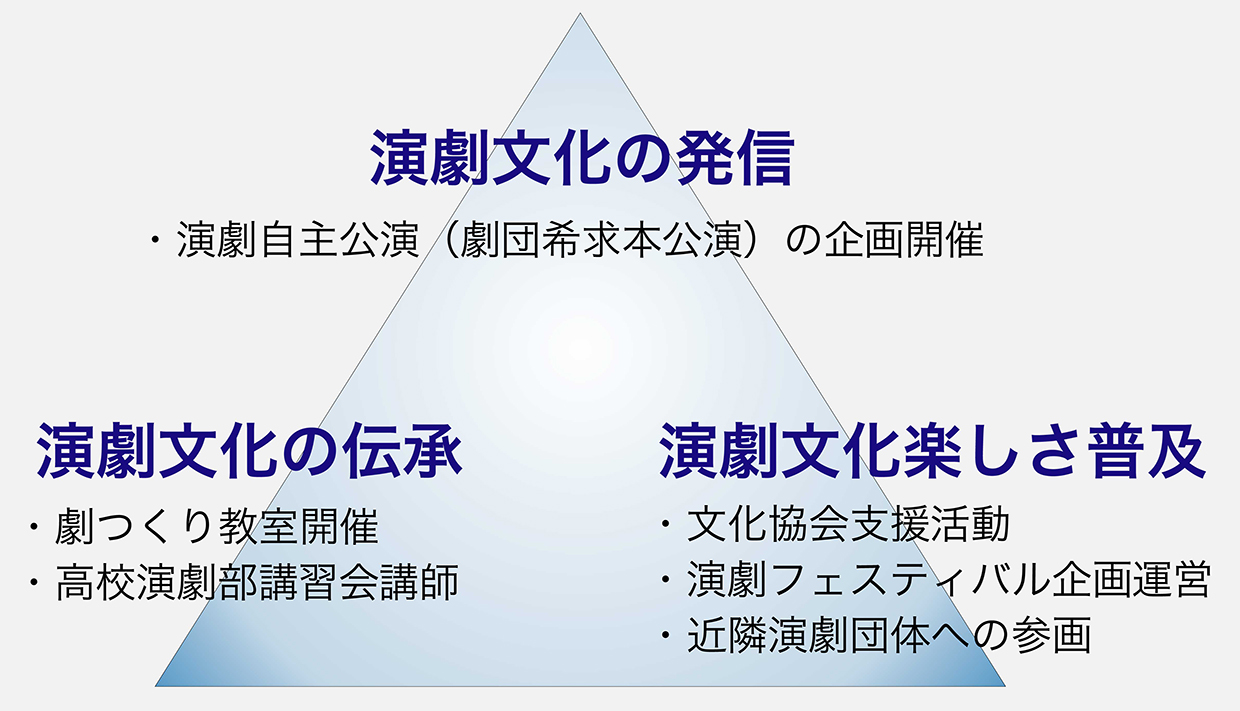 演劇文化の発信

・演劇自主公演（劇団希求本公演）の企画開催

演劇文化の伝承

・劇つくり教室開催
・高校演劇部講習会講師

演劇文化楽しさ普及

・文化協会支援活動
・演劇フェスティバル企画運営
・近隣演劇団体への参画